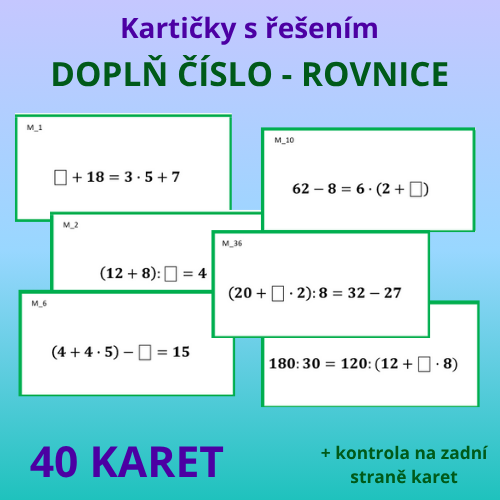 Kartičky s řešením

DOPLŇ ČÍSLO - ROVNICE

M_1

$\square + 18 = 3 \cdot 5 + 7$

M_10

$62 - 8 = 6 \cdot (2 + \square)$

M_2

$(12 + 8) : \square = 4$

M_36

$(20 + \square \cdot 2) : 8 = 32 - 27$

M_6

$(4 + 4 \cdot 5) - \square = 15$

$180 : 30 = 120 : (12 + \square \cdot 8)$

40 KARET

+ kontrola na zadní straně karet